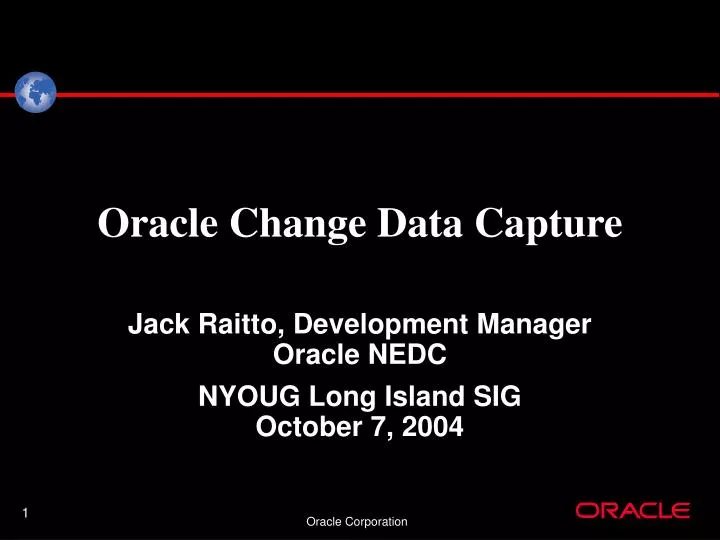 Oracle Change Data Capture

Jack Raitto, Development Manager
Oracle NEDC

NYOUG Long Island SIG
October 7, 2004

1

Oracle Corporation

ORACLE